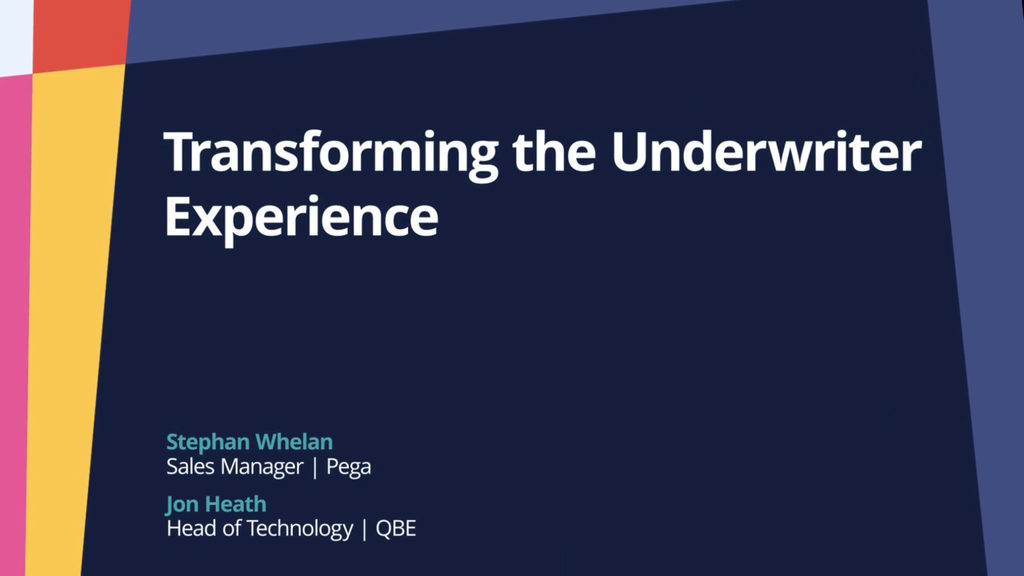 Transforming the Underwriter Experience

Stephan Whelan
Sales Manager | Pega

Jon Heath
Head of Technology | QBE